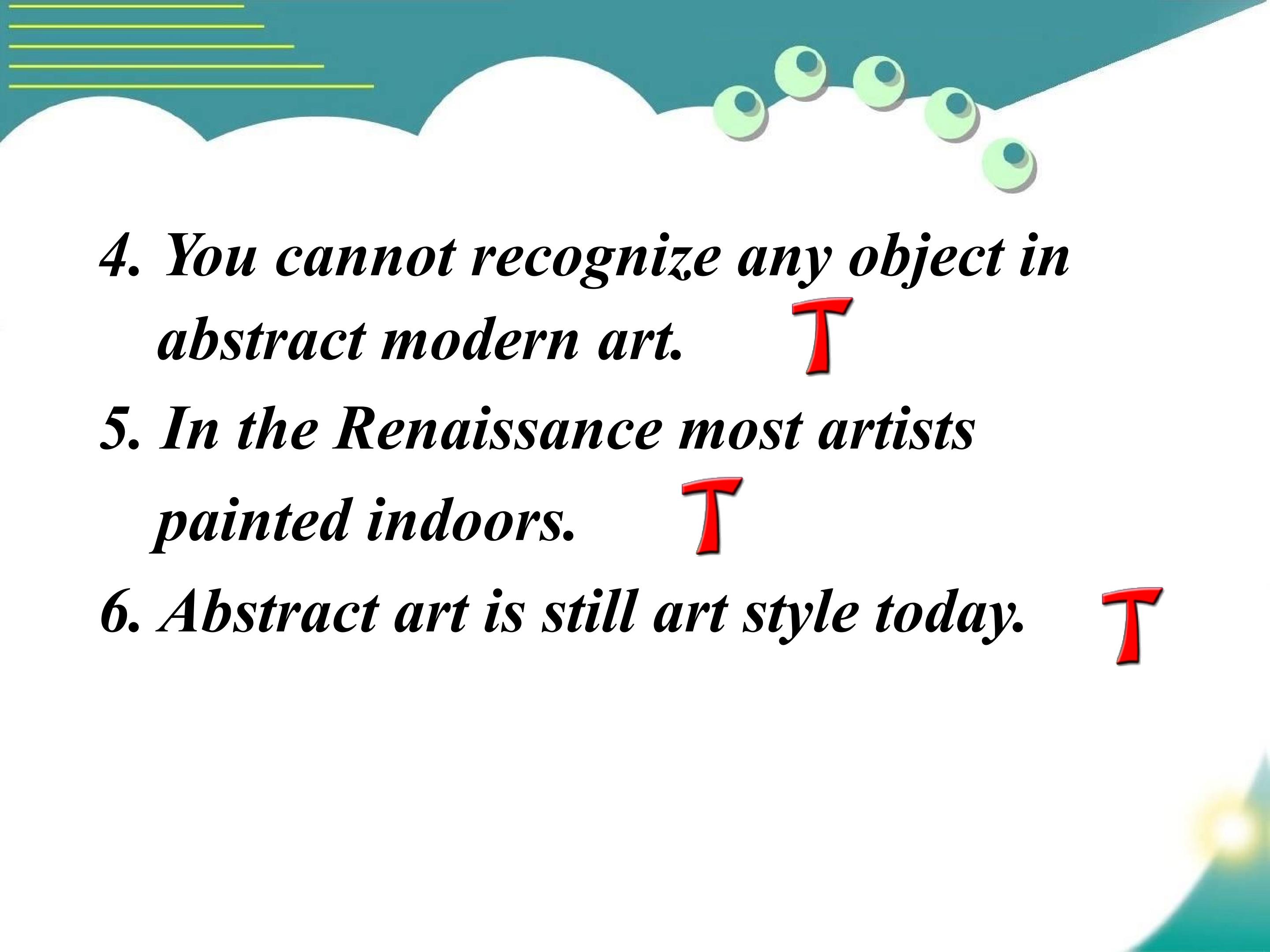 4. You cannot recognize any object in abstract modern art. T

5. In the Renaissance most artists painted indoors. T

6. Abstract art is still art style today. T